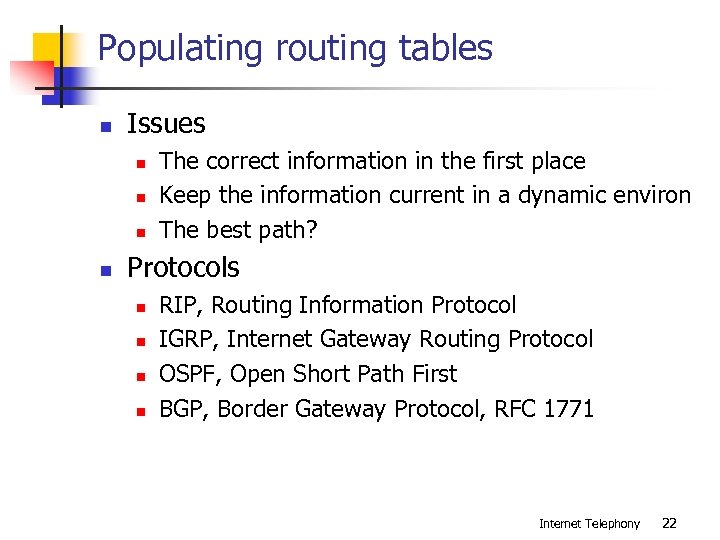 Populating routing tables

- Issues
  - The correct information in the first place
  - Keep the information current in a dynamic environ
  - The best path?
- Protocols
  - RIP, Routing Information Protocol
  - IGRP, Internet Gateway Routing Protocol
  - OSPF, Open Short Path First
  - BGP, Border Gateway Protocol, RFC 1771

Internet Telephony 22